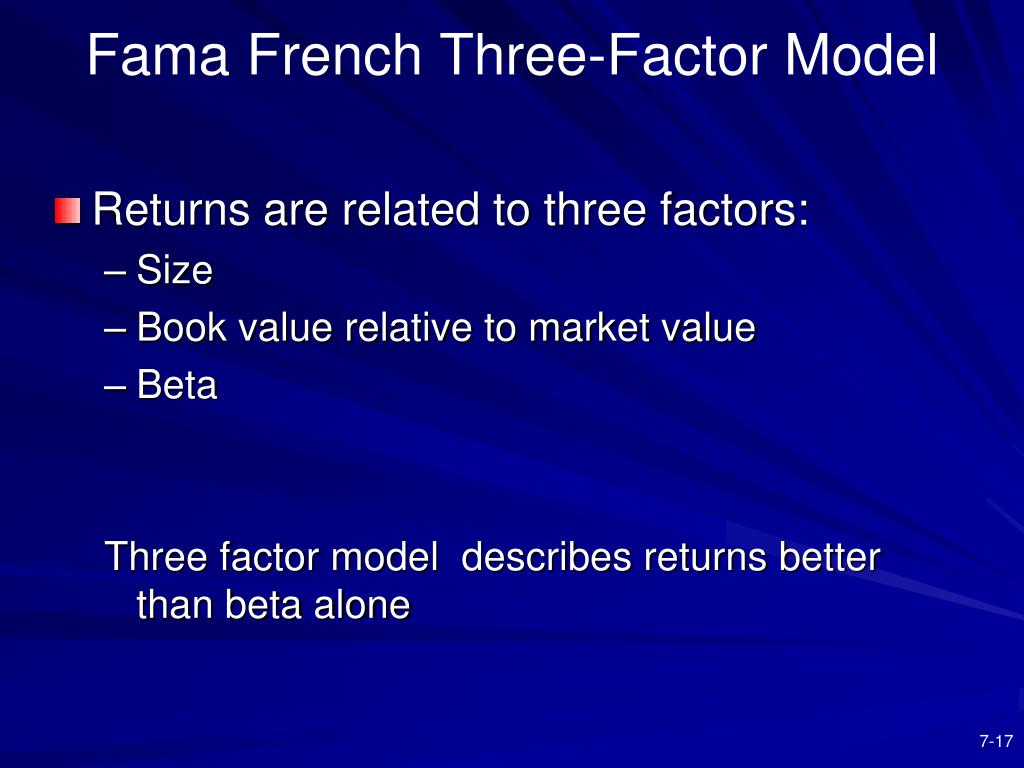 Fama French Three-Factor Model

Returns are related to three factors:
– Size
– Book value relative to market value
– Beta

Three factor model describes returns better than beta alone

7-17